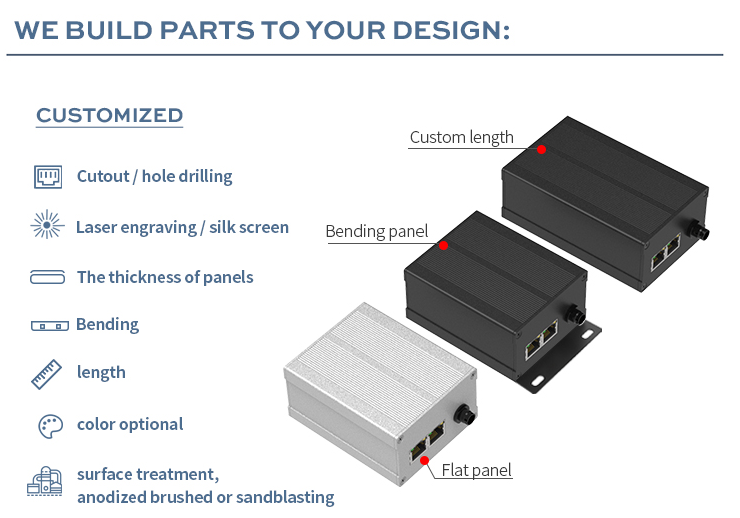 WE BUILD PARTS TO YOUR DESIGN:

CUSTOMIZED

Cutout / hole drilling

Laser engraving / silk screen

The thickness of panels

Bending

length

color optional

surface treatment, anodized brushed or sandblasting

Custom length

Bending panel

Flat panel